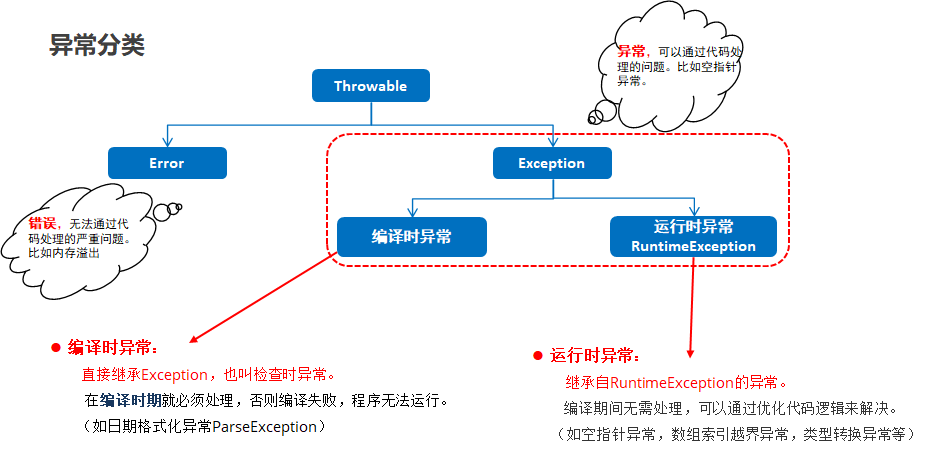 异常分类

异常，可以通过代码处理的问题。比如空指针异常。

Throwable

Error

Exception

错误，无法通过代码处理的严重问题。比如内存溢出

编译时异常

运行时异常
RuntimeException

● 编译时异常：
直接继承Exception，也叫检查时异常。
在编译时期就必须处理，否则编译失败，程序无法运行。
（如日期格式化异常ParseException）

● 运行时异常：
继承自RuntimeException的异常。
编译期间无需处理，可以通过优化代码逻辑来解决。
（如空指针异常，数组索引越界异常，类型转换异常等）